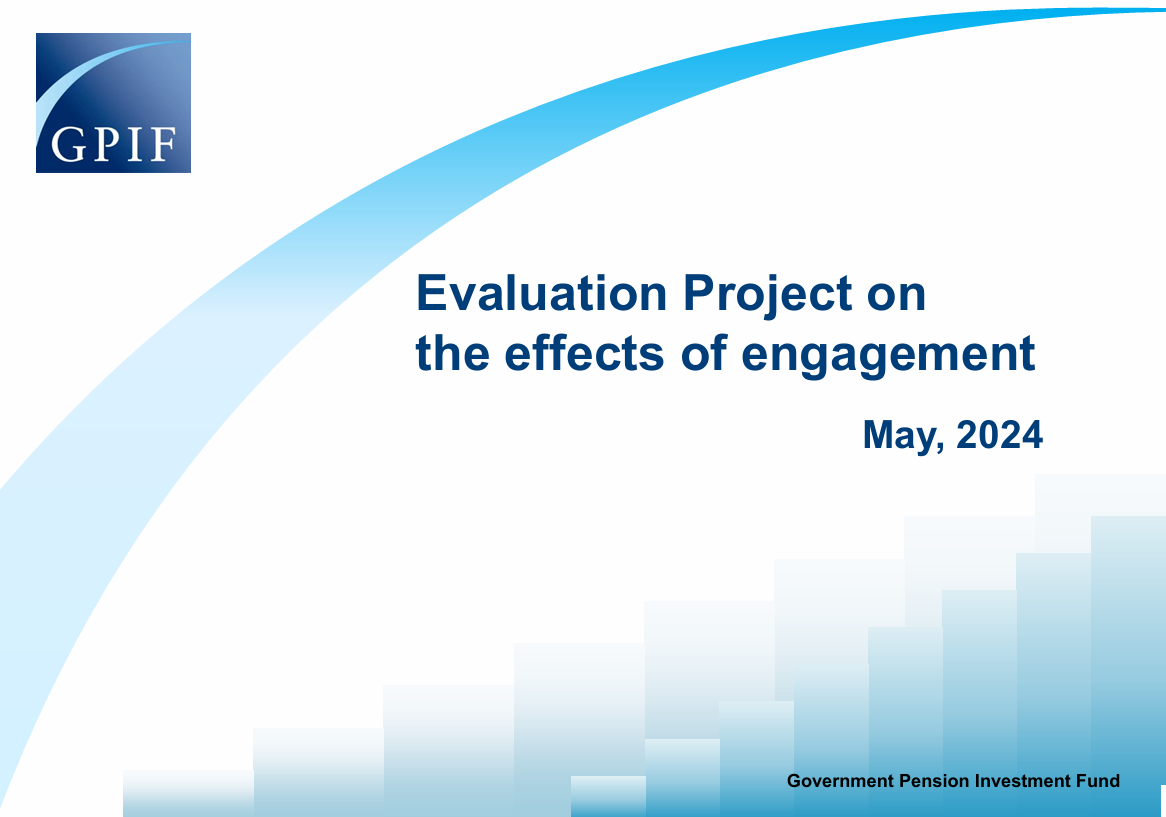 GPIF

Evaluation Project on the effects of engagement

May, 2024

Government Pension Investment Fund